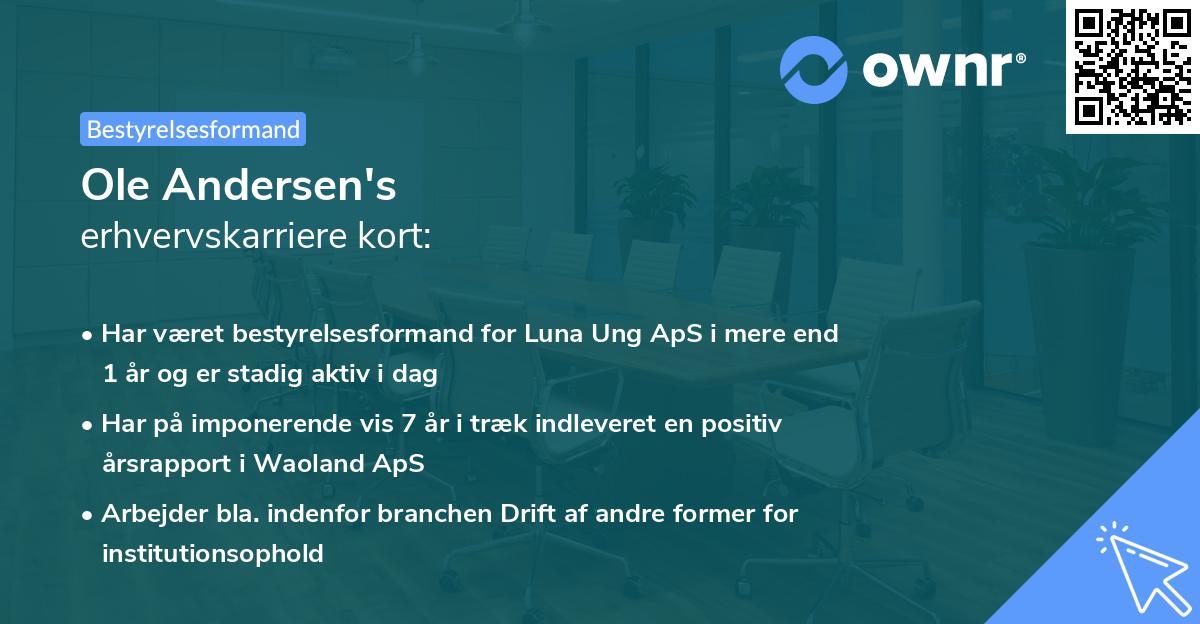 ownr®

Bestyrelsesformand

Ole Andersen's
erhvervskarriere kort:

• Har været bestyrelsesformand for Luna Ung ApS i mere end 1 år og er stadig aktiv i dag

• Har på imponerende vis 7 år i træk indleveret en positiv årsrapport i Waoland ApS

• Arbejder bla. indenfor branchen Drift af andre former for institutionsophold